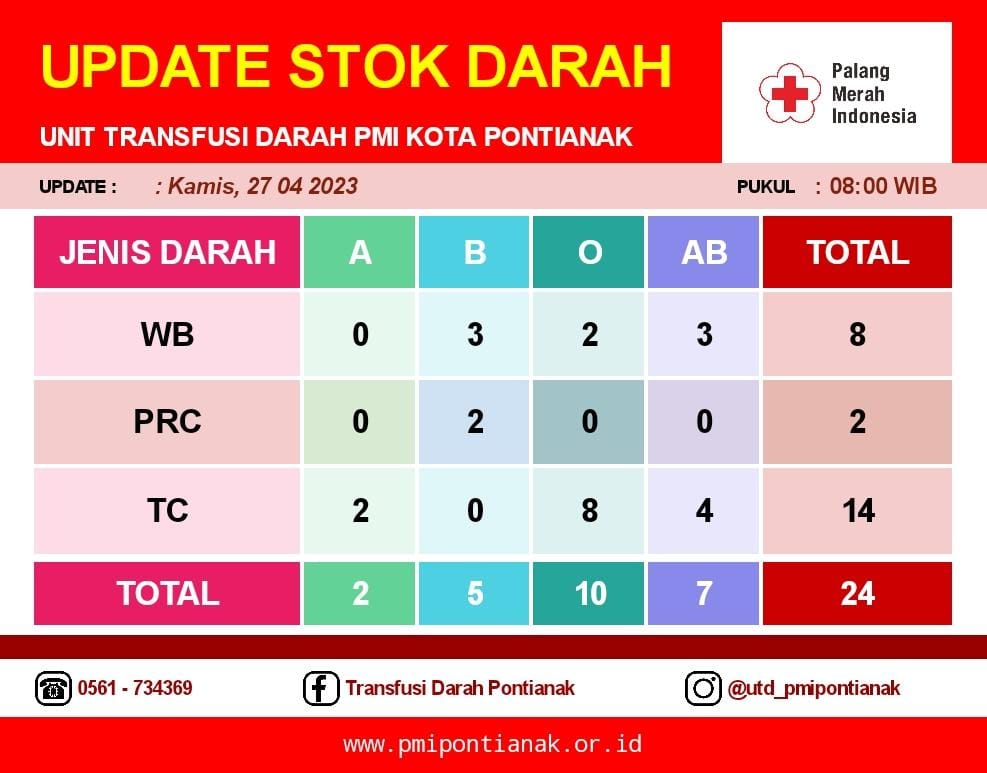 UPDATE STOK DARAH

UNIT TRANSFUSI DARAH PMI KOTA PONTIANAK

Palang Merah Indonesia

UPDATE : : Kamis, 27 04 2023

PUKUL : 08:00 WIB

| JENIS DARAH | A | B | O | AB | TOTAL |
|---|---|---|---|---|---|
| WB | 0 | 3 | 2 | 3 | 8 |
| PRC | 0 | 2 | 0 | 0 | 2 |
| TC | 2 | 0 | 8 | 4 | 14 |
| TOTAL | 2 | 5 | 10 | 7 | 24 |

0561 - 734369

Transfusi Darah Pontianak

@utd_pmipontianak

www.pmipontianak.or.id